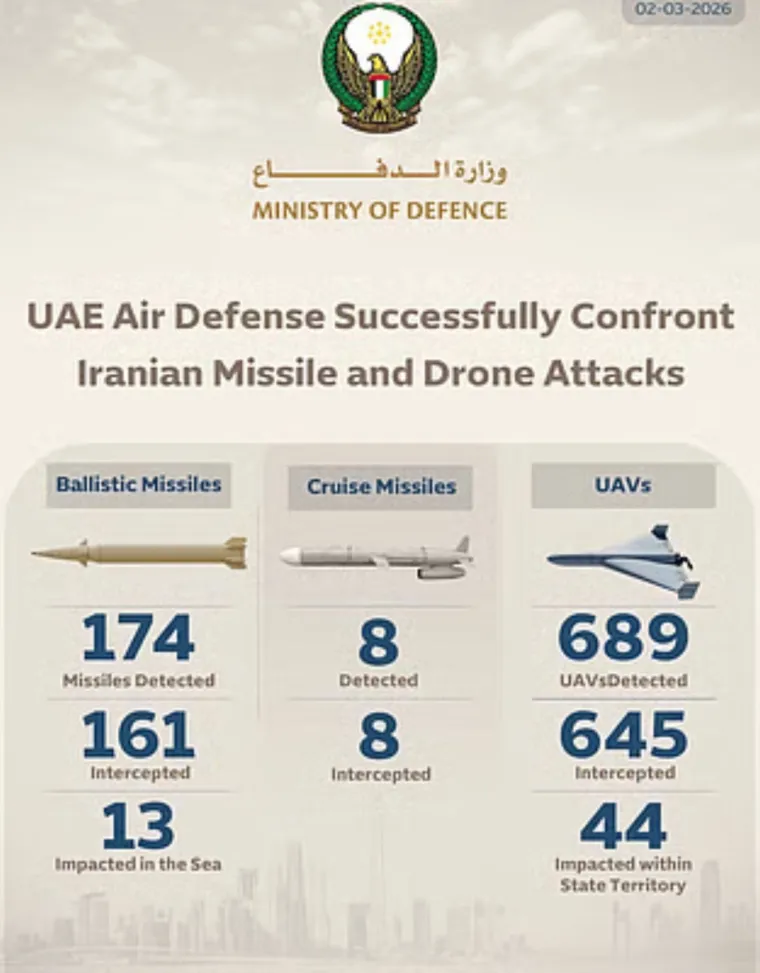 02-03-2026

وزارة الدفاع
MINISTRY OF DEFENCE

UAE Air Defense Successfully Confront Iranian Missile and Drone Attacks

Ballistic Missiles

174
Missiles Detected

161
Intercepted

13
Impacted in the Sea

Cruise Missiles

8
Detected

8
Intercepted

UAVs

689
UAVsDetected

645
Intercepted

44
Impacted within State Territory